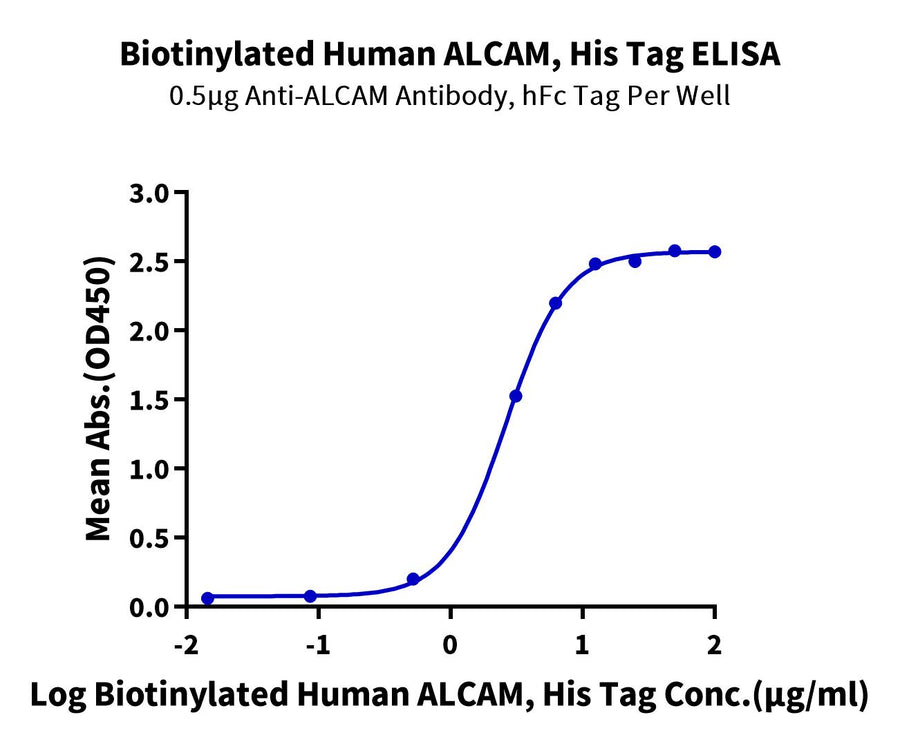 Biotinylated Human ALCAM, His Tag ELISA
0.5μg Anti-ALCAM Antibody, hFc Tag Per Well

Mean Abs.(OD450)
3.0
2.5
2.0
1.5
1.0
0.5
0.0

-2
-1
0
1
2

Log Biotinylated Human ALCAM, His Tag Conc.(μg/ml)